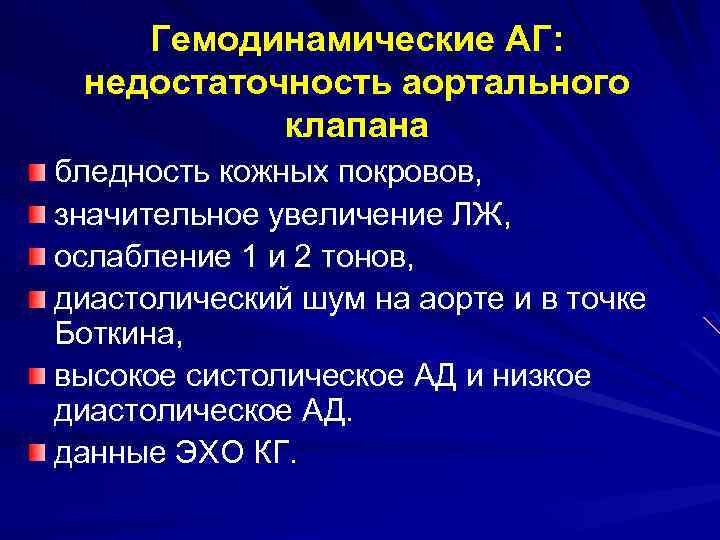 Гемодинамические АГ: недостаточность аортального клапана

бледность кожных покровов,

значительное увеличение ЛЖ,

ослабление 1 и 2 тонов,

диастолический шум на аорте и в точке Боткина,

высокое систолическое АД и низкое диастолическое АД.

данные ЭХО КГ.